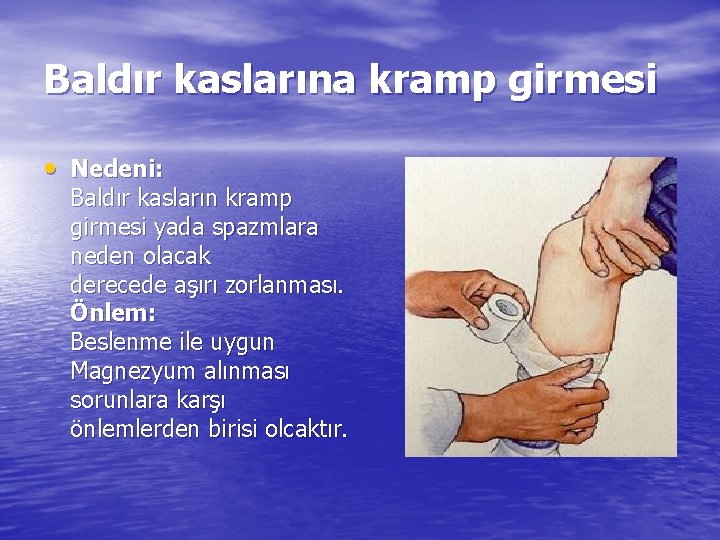 Baldır kaslarına kramp girmesi

• Nedeni:
Baldır kasların kramp girmesi yada spazmlara neden olacak derecede aşırı zorlanması.
Önlem:
Beslenme ile uygun Magnezyum alınması sorunlara karşı önlemlerden birisi olcaktır.